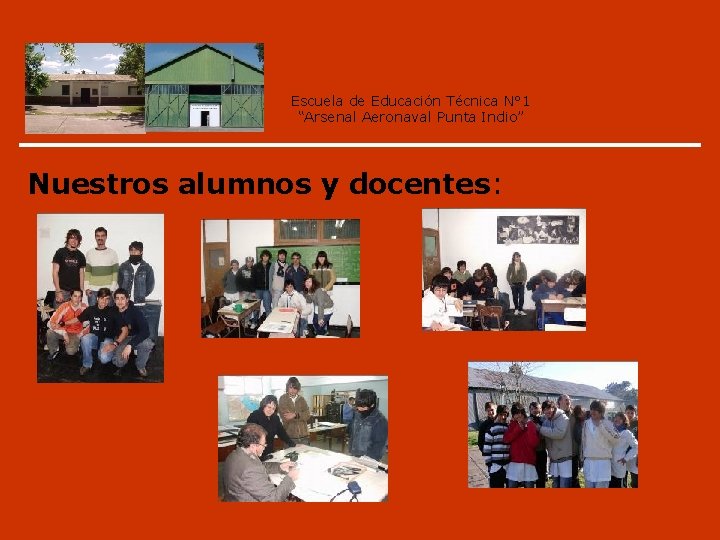 Escuela de Educación Técnica N°1
"Arsenal Aeronaval Punta Indio"

Nuestros alumnos y docentes: